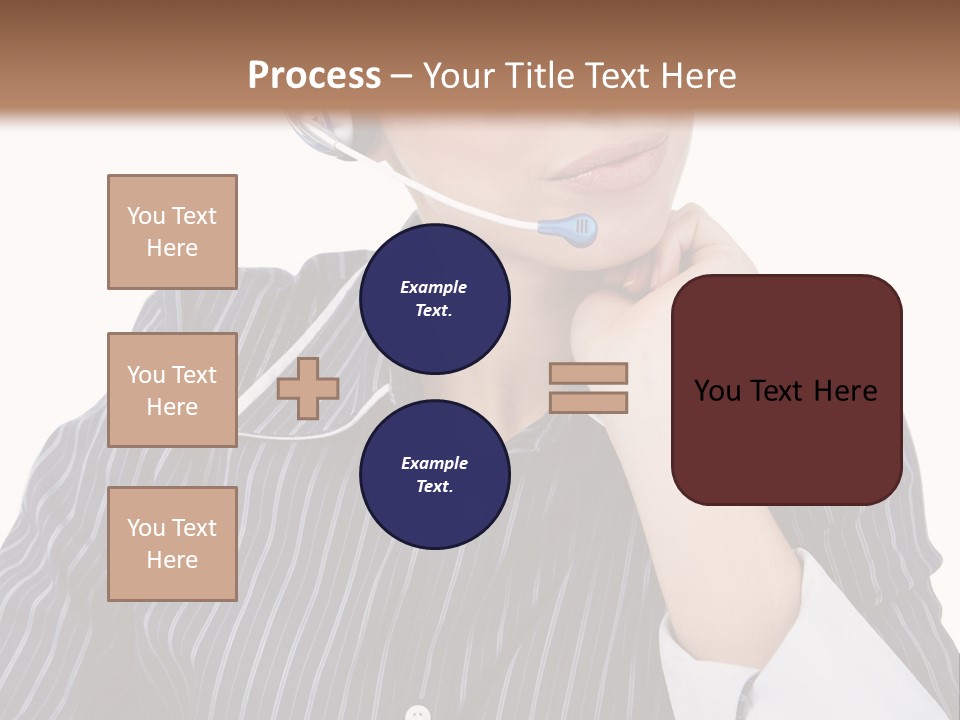 Process – Your Title Text Here

You Text Here

You Text Here

You Text Here

Example Text.

Example Text.

You Text Here